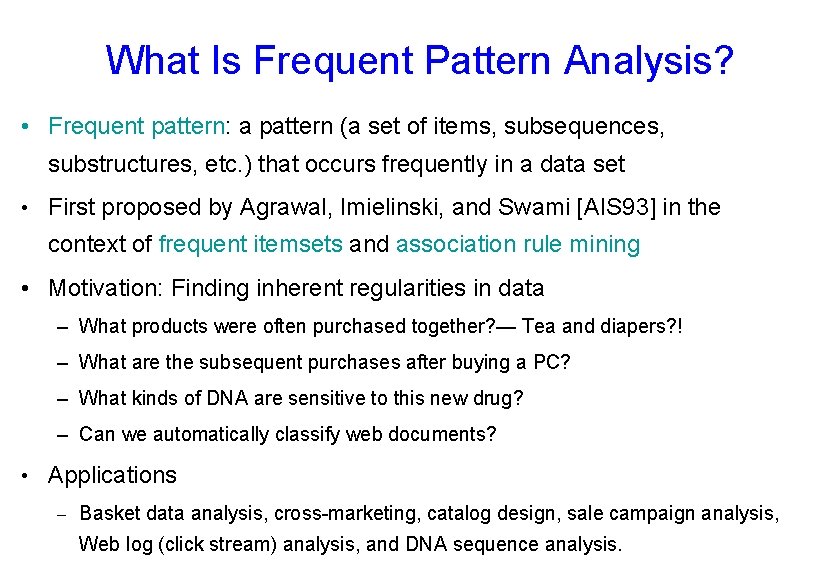 What Is Frequent Pattern Analysis?

• Frequent pattern: a pattern (a set of items, subsequences, substructures, etc.) that occurs frequently in a data set

• First proposed by Agrawal, Imielinski, and Swami [AIS93] in the context of frequent itemsets and association rule mining

• Motivation: Finding inherent regularities in data

– What products were often purchased together?— Tea and diapers?!

– What are the subsequent purchases after buying a PC?

– What kinds of DNA are sensitive to this new drug?

– Can we automatically classify web documents?

• Applications

– Basket data analysis, cross-marketing, catalog design, sale campaign analysis, Web log (click stream) analysis, and DNA sequence analysis.